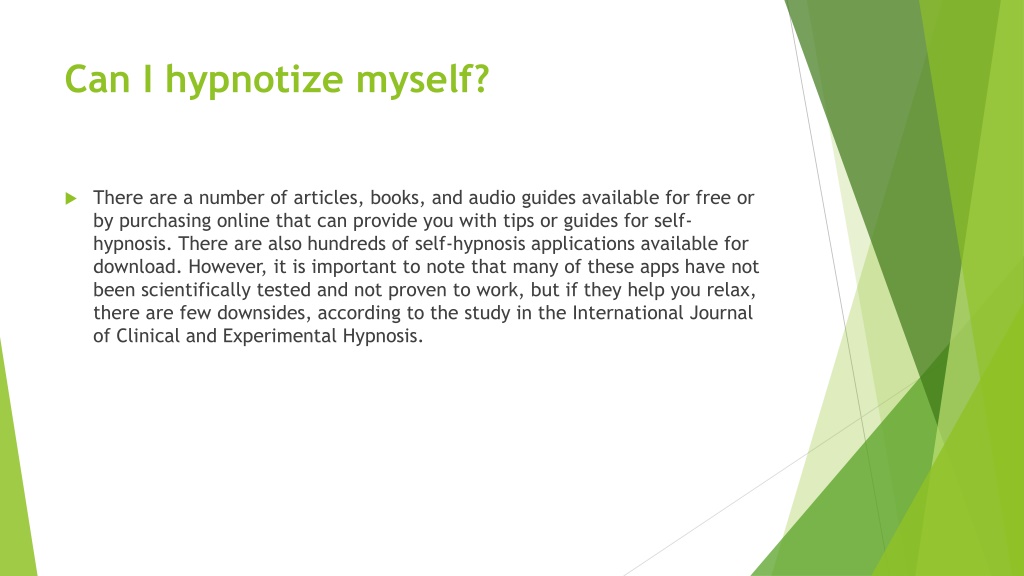 Can I hypnotize myself?

There are a number of articles, books, and audio guides available for free or by purchasing online that can provide you with tips or guides for self-hypnosis. There are also hundreds of self-hypnosis applications available for download. However, it is important to note that many of these apps have not been scientifically tested and not proven to work, but if they help you relax, there are few downsides, according to the study in the International Journal of Clinical and Experimental Hypnosis.